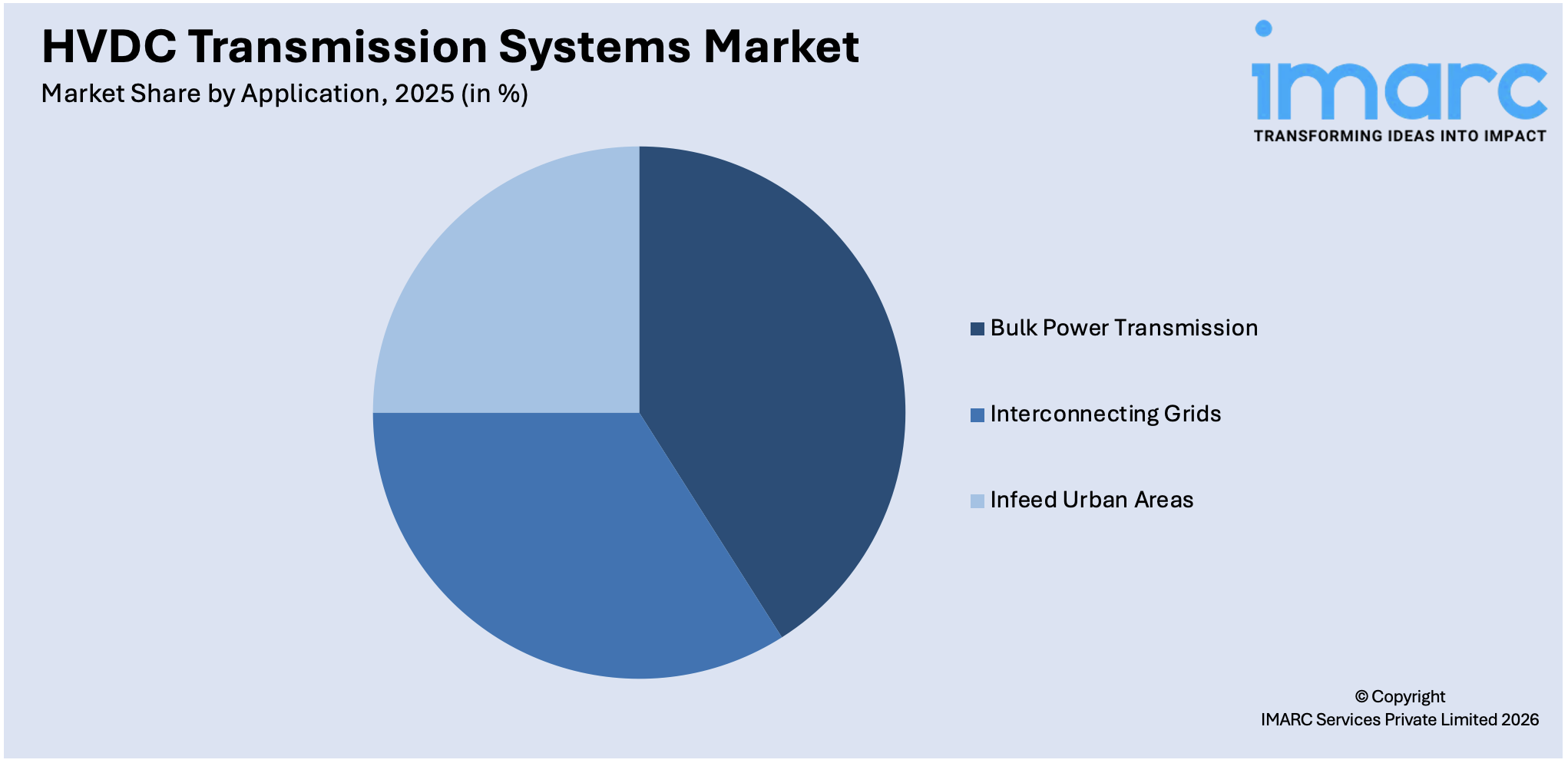 HVDC Transmission Systems Market
Market Share by Application, 2025 (in %)

imarc
TRANSFORMING IDEAS INTO IMPACT

Bulk Power Transmission
Interconnecting Grids
Infeed Urban Areas

© Copyright
IMARC Services Private Limited 2026